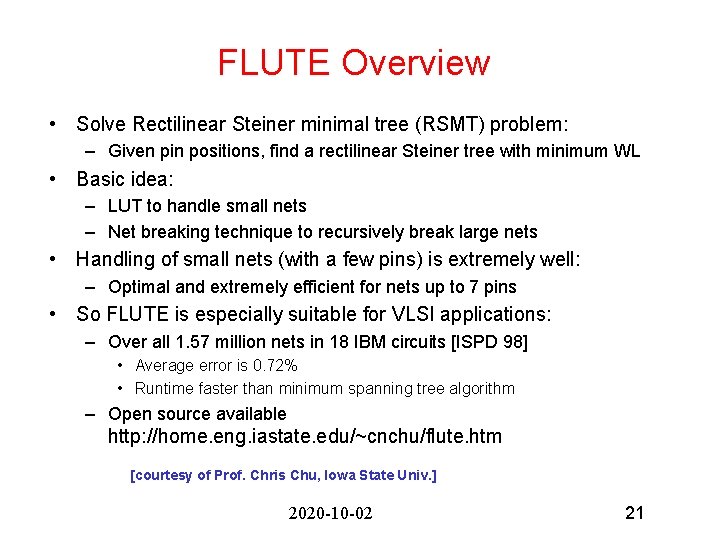 FLUTE Overview

• Solve Rectilinear Steiner minimal tree (RSMT) problem:
– Given pin positions, find a rectilinear Steiner tree with minimum WL
• Basic idea:
– LUT to handle small nets
– Net breaking technique to recursively break large nets
• Handling of small nets (with a few pins) is extremely well:
– Optimal and extremely efficient for nets up to 7 pins
• So FLUTE is especially suitable for VLSI applications:
– Over all 1.57 million nets in 18 IBM circuits [ISPD 98]
• Average error is 0.72%
• Runtime faster than minimum spanning tree algorithm
– Open source available http://home.eng.iastate.edu/~cnchu/flute.htm

[courtesy of Prof. Chris Chu, Iowa State Univ.]

2020-10-02

21